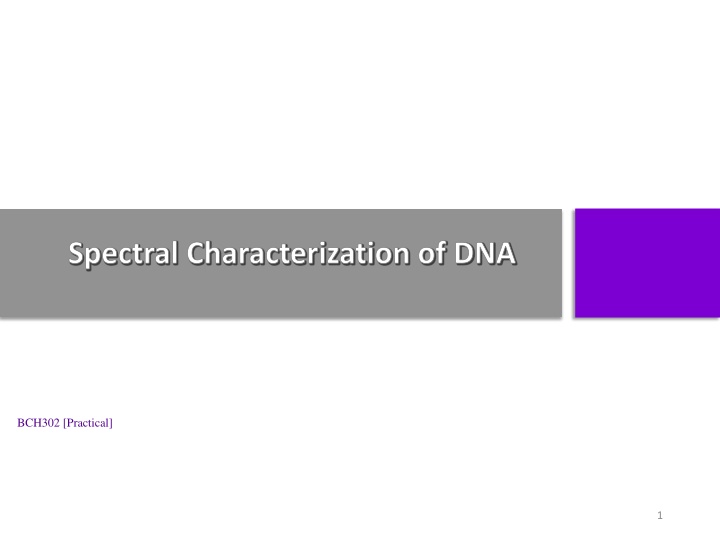 Spectral Characterization of DNA

BCH302 [Practical]

1